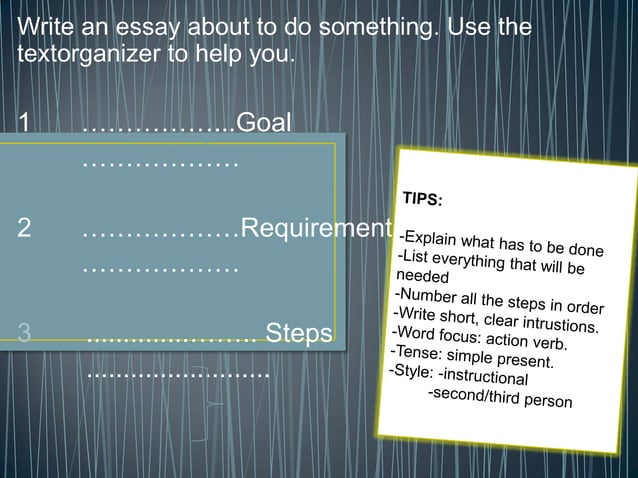 Write an essay about to do something. Use the textorganizer to help you.

1 ..................Goal
..................

2 ..................Requirement
..................

3 ..................... Steps
........................

TIPS:

-Explain what has to be done
-List everything that will be needed
-Number all the steps in order
-Write short, clear intrustions.
-Word focus: action verb.
-Tense: simple present.
-Style: -instructional
-second/third person